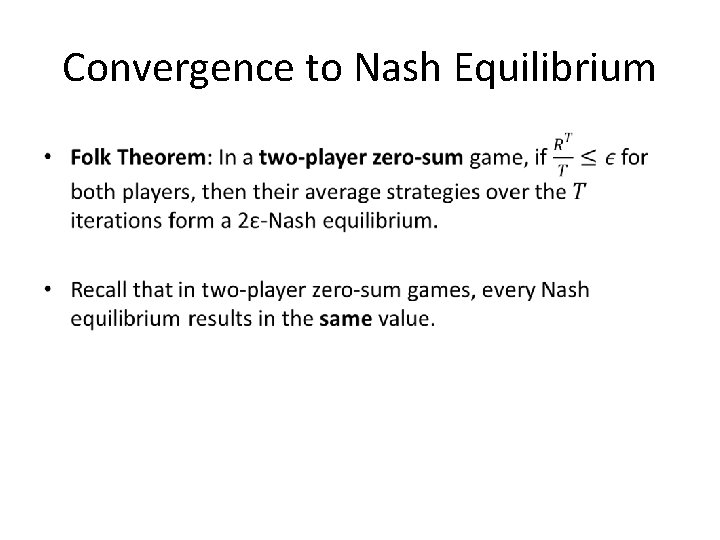 Convergence to Nash Equilibrium

• Folk Theorem: In a two-player zero-sum game, if $\frac{R^T}{T} \leq \epsilon$ for both players, then their average strategies over the $T$ iterations form a 2ε-Nash equilibrium.

• Recall that in two-player zero-sum games, every Nash equilibrium results in the same value.